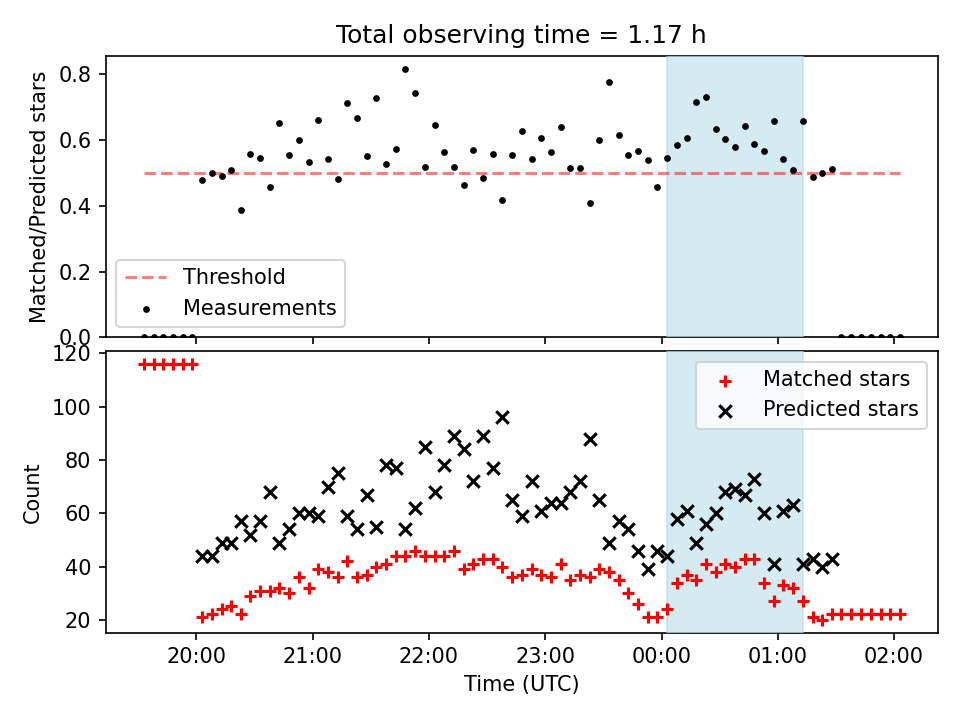 Total observing time = 1.17 h

Matched/Predicted stars

0.8
0.6
0.4
0.2
0.0

Threshold
Measurements

Count

120
100
80
60
40
20

Matched stars
Predicted stars

20:00
21:00
22:00
23:00
00:00
01:00
02:00

Time (UTC)